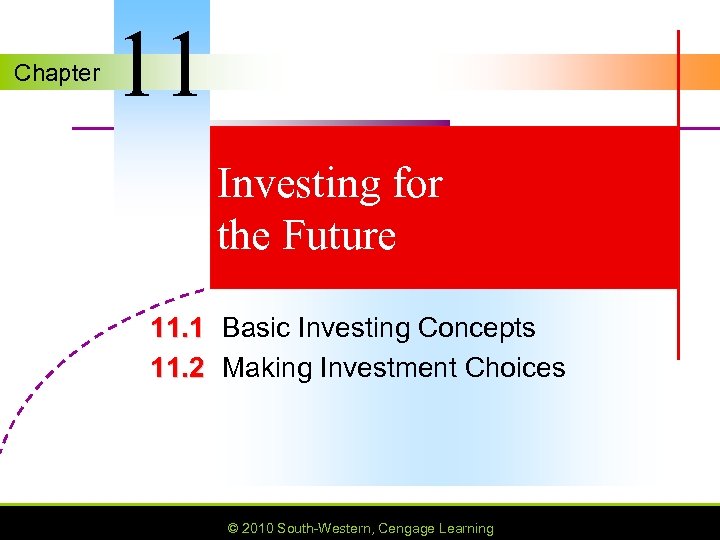 Chapter 11

Investing for the Future

11.1 Basic Investing Concepts
11.2 Making Investment Choices

© 2010 South-Western, Cengage Learning